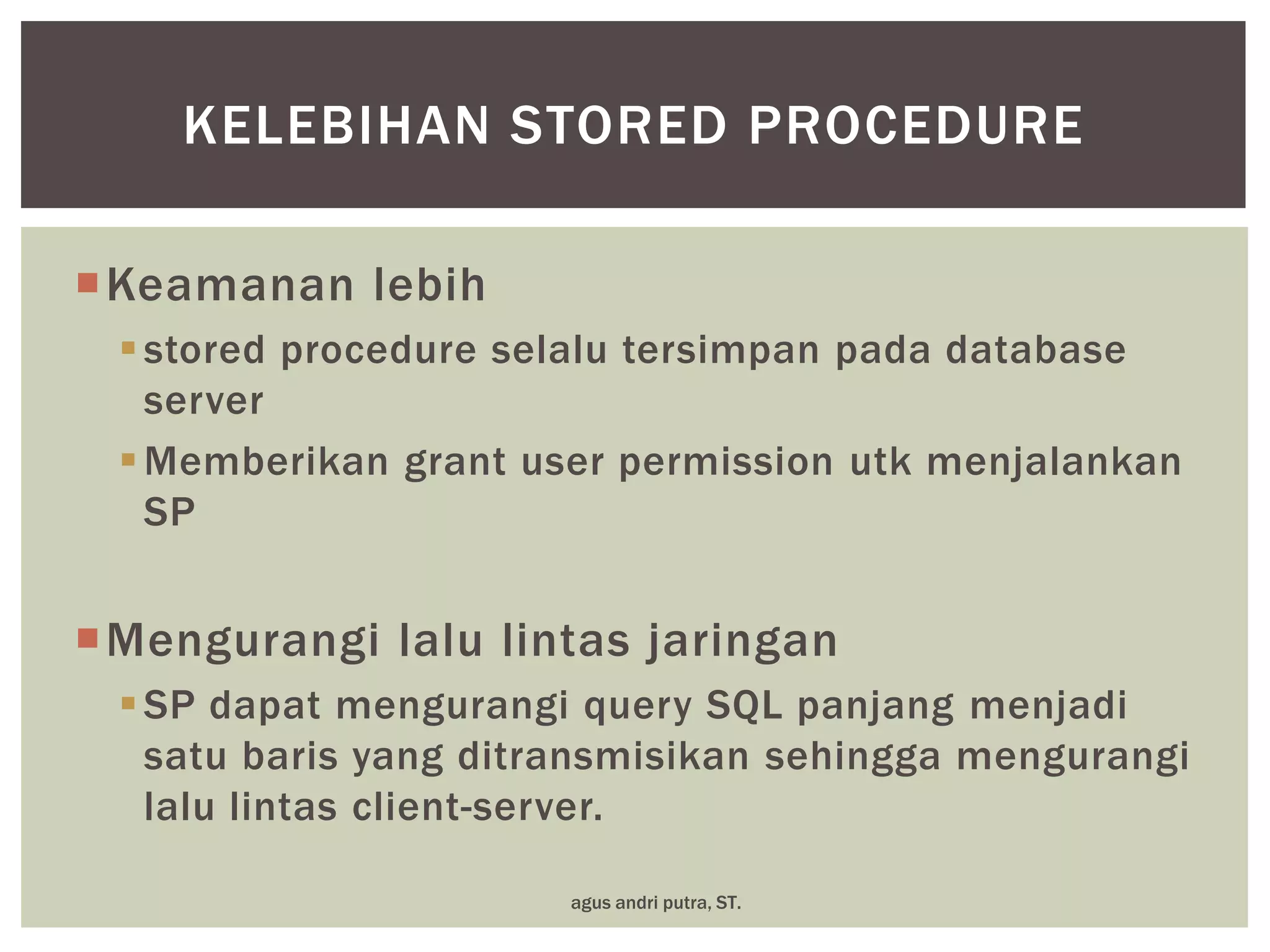 KELEBIHAN STORED PROCEDURE

Keamanan lebih

stored procedure selalu tersimpan pada database server

Memberikan grant user permission utk menjalankan SP

Mengurangi lalu lintas jaringan

SP dapat mengurangi query SQL panjang menjadi satu baris yang ditransmisikan sehingga mengurangi lalu lintas client-server.

agus andri putra, ST.